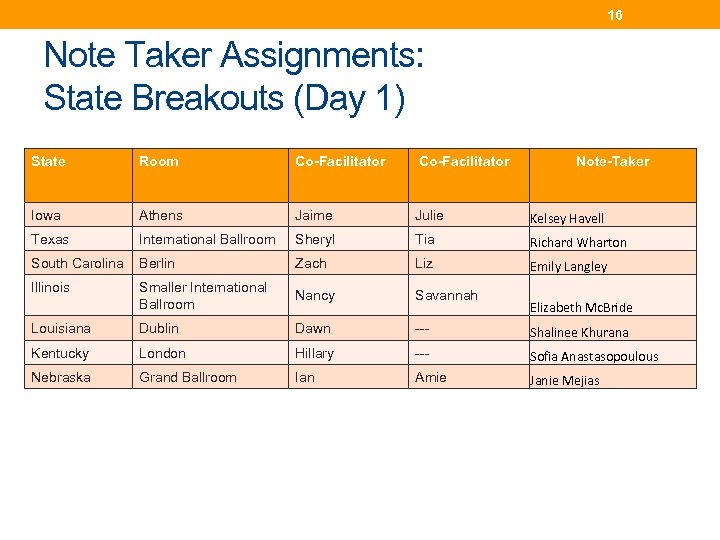 16

Note Taker Assignments:
State Breakouts (Day 1)

| State | Room | Co-Facilitator | Co-Facilitator | Note-Taker |
|---|---|---|---|---|
| Iowa | Athens | Jaime | Julie | Kelsey Havell |
| Texas | International Ballroom | Sheryl | Tia | Richard Wharton |
| South Carolina | Berlin | Zach | Liz | Emily Langley |
| Illinois | Smaller International Ballroom | Nancy | Savannah | Elizabeth McBride |
| Louisiana | Dublin | Dawn | --- | Shalinee Khurana |
| Kentucky | London | Hillary | --- | Sofia Anastasopoulous |
| Nebraska | Grand Ballroom | Ian | Amie | Janie Mejias |